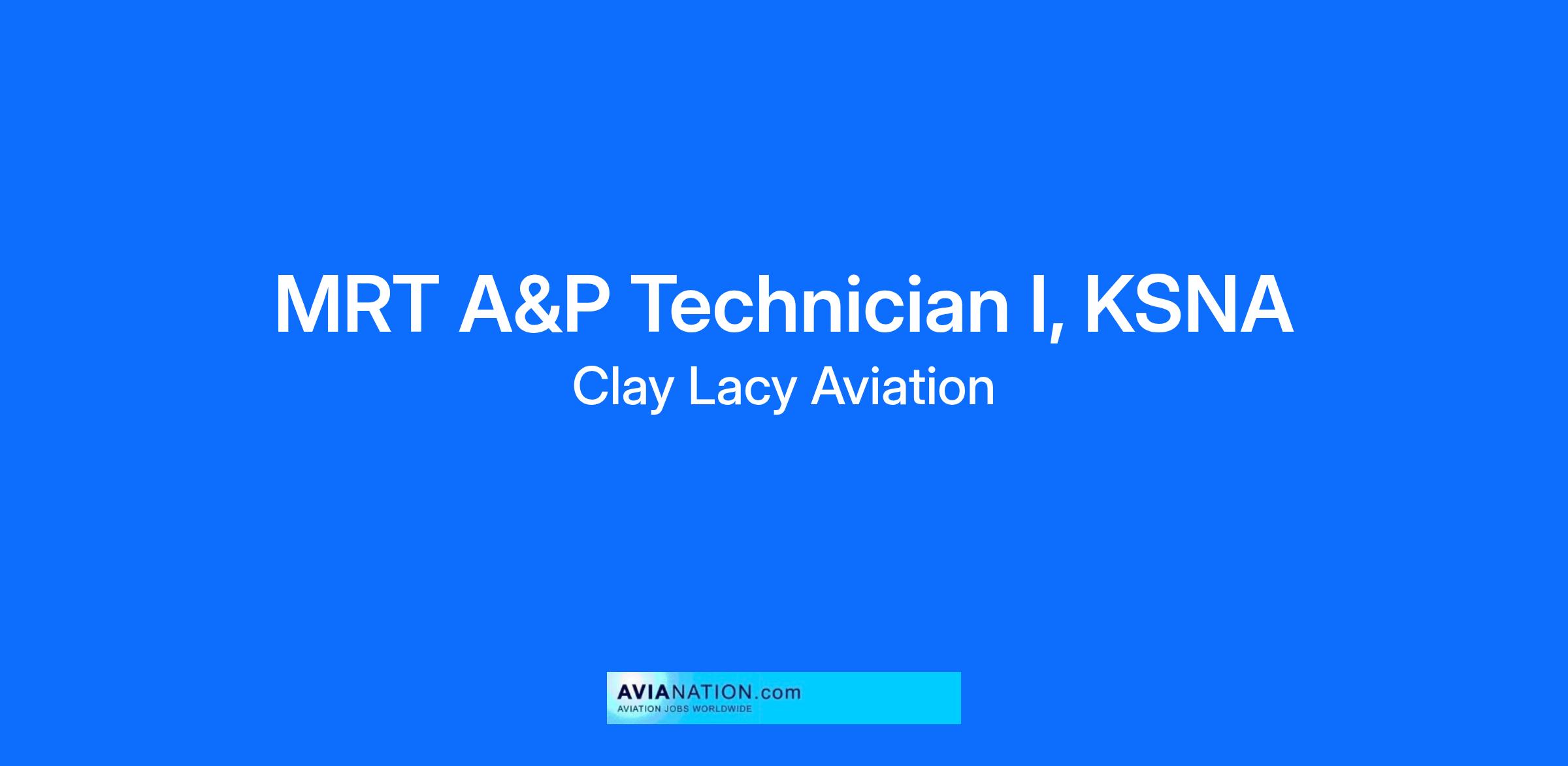 MRT A&P Technician I, KSNA

Clay Lacy Aviation

AVIANATION.com
AVIATION JOBS WORLDWIDE